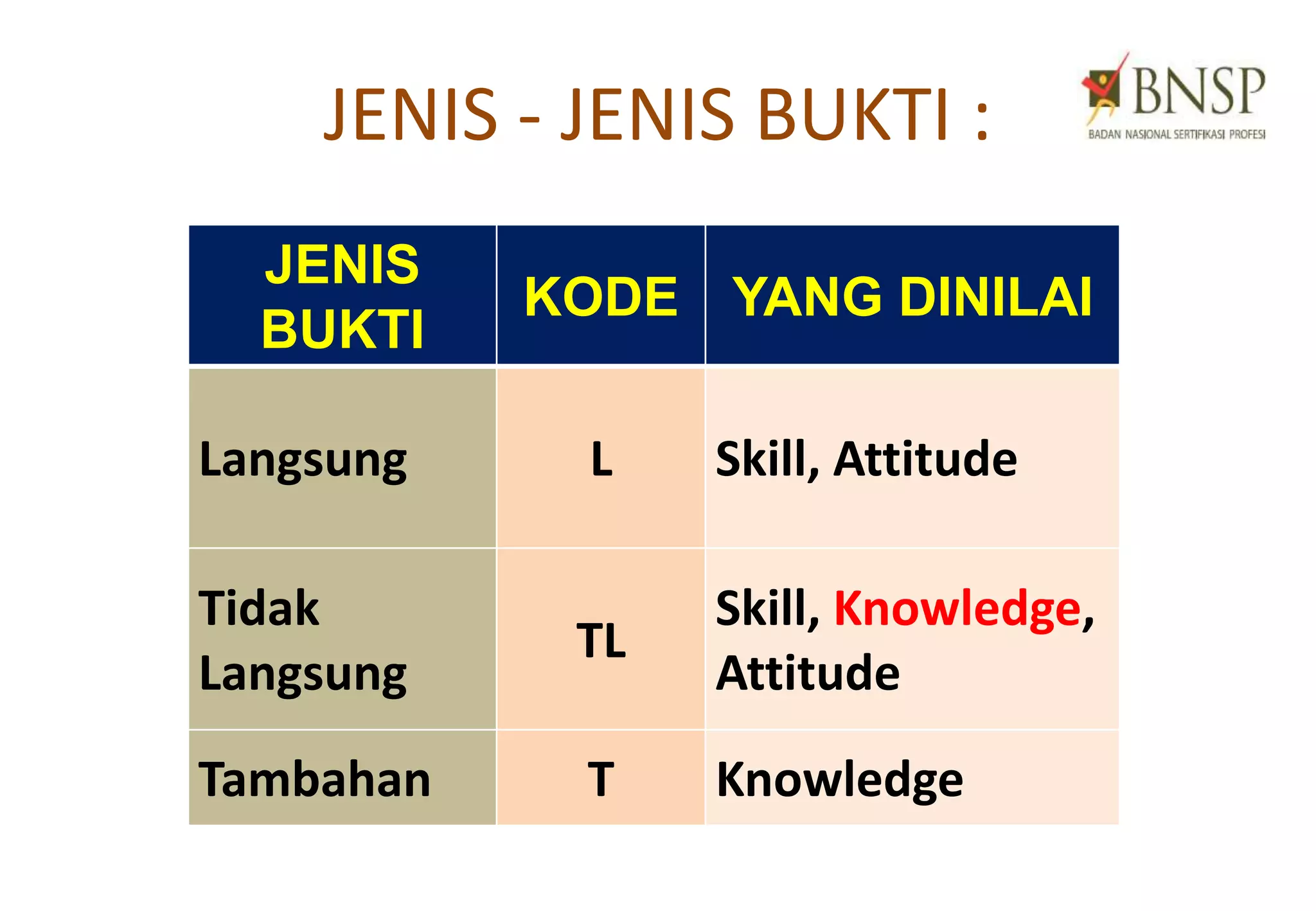 JENIS - JENIS BUKTI :

BNSP
BADAN NASIONAL SERTIFIKASI PROFESI

| JENIS BUKTI | KODE | YANG DINILAI |
|---|---|---|
| Langsung | L | Skill, Attitude |
| Tidak Langsung | TL | Skill, Knowledge, Attitude |
| Tambahan | T | Knowledge |